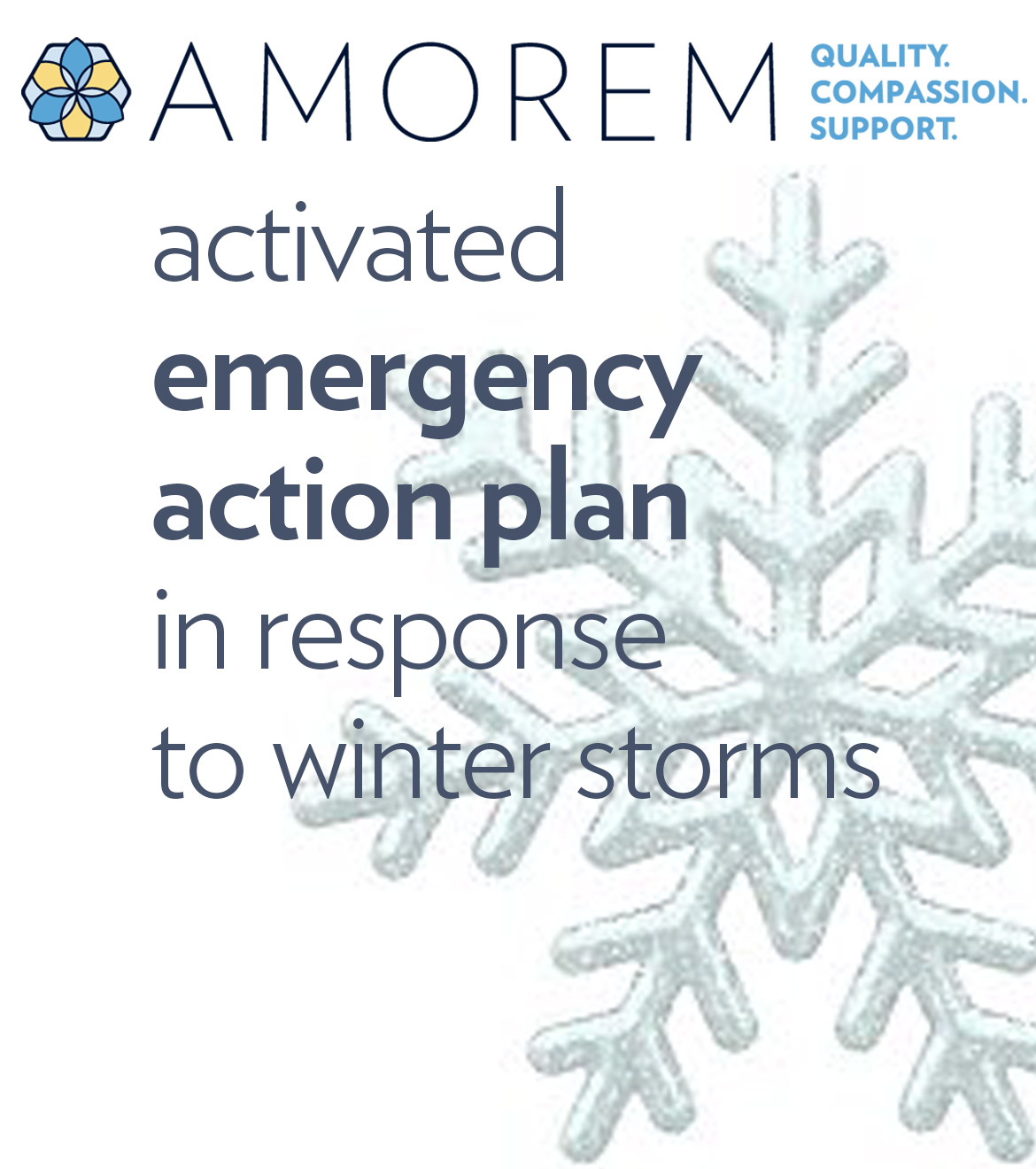 AMOREM QUALITY. COMPASSION. SUPPORT.

activated emergency action plan in response to winter storms